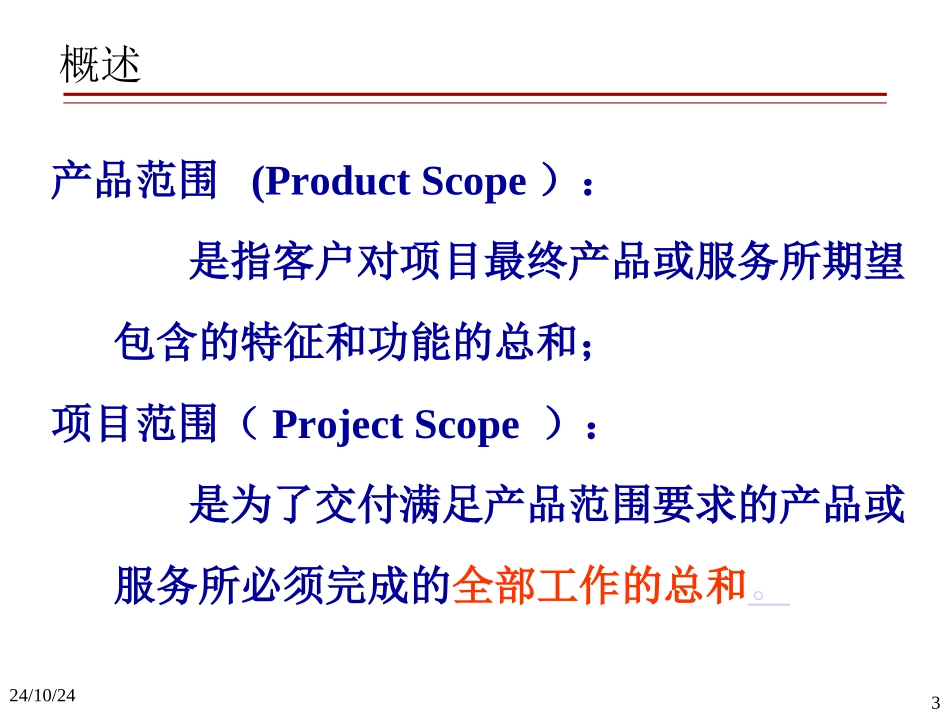 概述

产品范围 (Product Scope ）：

是指客户对项目最终产品或服务所期望包含的特征和功能的总和;

项目范围（ Project Scope ）：

是为了交付满足产品范围要求的产品或服务所必须完成的全部工作的总和。

24/10/24

3